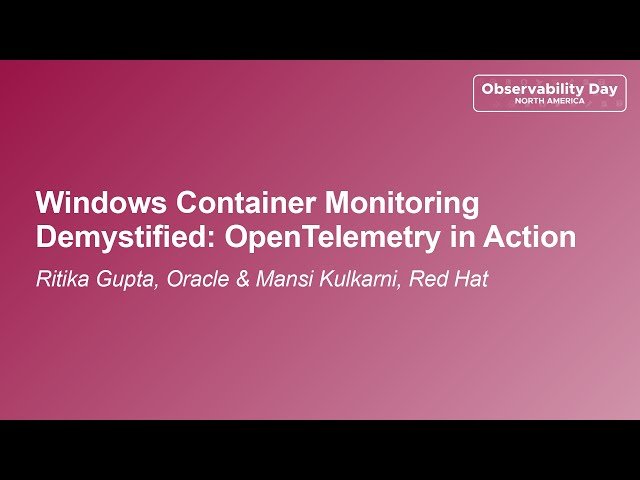 Observability Day
NORTH AMERICA

Windows Container Monitoring Demystified: OpenTelemetry in Action

Ritika Gupta, Oracle & Mansi Kulkarni, Red Hat